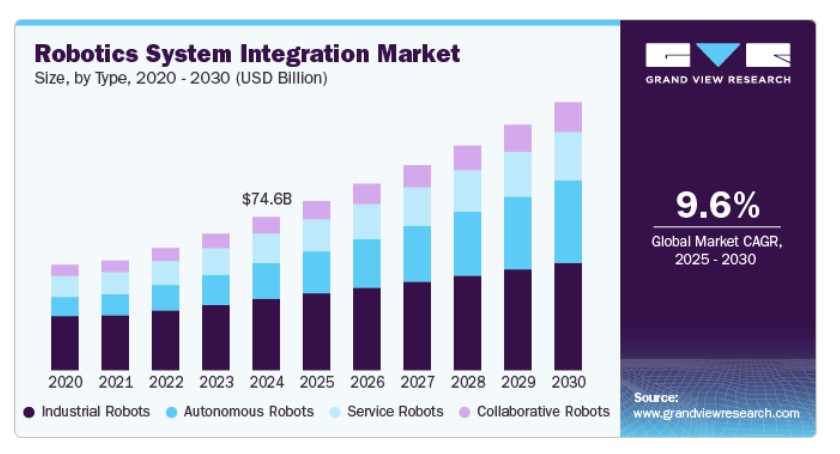 Robotics System Integration Market
Size, by Type, 2020 - 2030 (USD Billion)

$74.6B

2020 2021 2022 2023 2024 2025 2026 2027 2028 2029 2030

Industrial Robots Autonomous Robots Service Robots Collaborative Robots

GRAND VIEW RESEARCH

9.6%
Global Market CAGR, 2025 - 2030

Source:
www.grandviewresearch.com